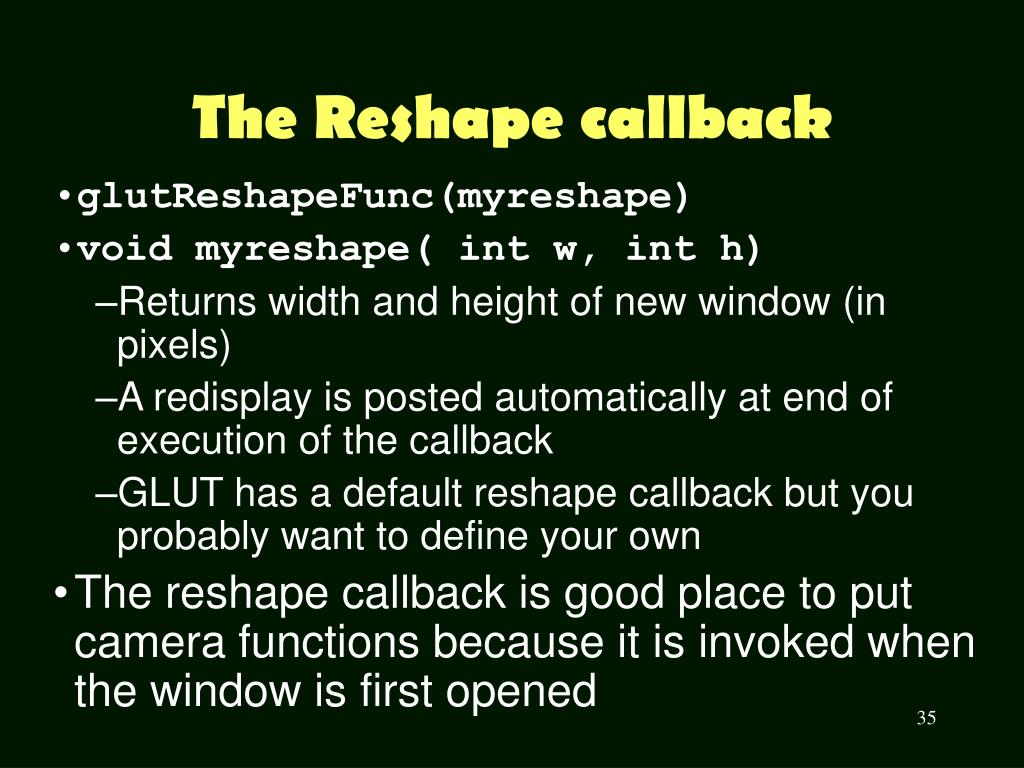 The Reshape callback

• glutReshapeFunc(myreshape)
• void myreshape( int w, int h)
–Returns width and height of new window (in pixels)
–A redisplay is posted automatically at end of execution of the callback
–GLUT has a default reshape callback but you probably want to define your own
• The reshape callback is good place to put camera functions because it is invoked when the window is first opened

35